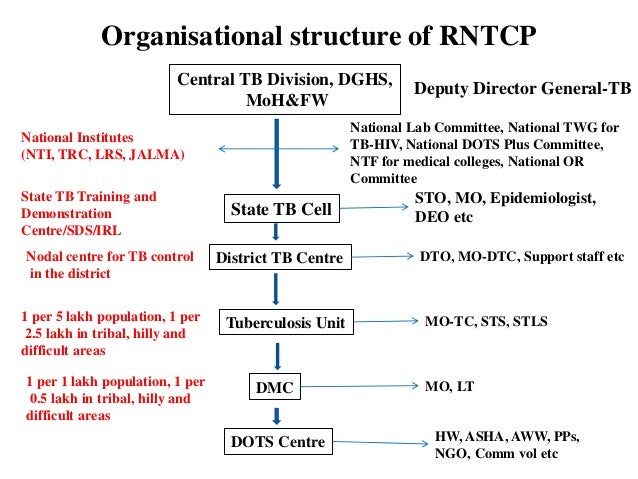 Organisational structure of RNTCP

Central TB Division, DGHS, MoH&FW

Deputy Director General-TB

National Institutes (NTI, TRC, LRS, JALMA)

National Lab Committee, National TWG for TB-HIV, National DOTS Plus Committee, NTF for medical colleges, National OR Committee

State TB Training and Demonstration Centre/SDS/IRL

State TB Cell

STO, MO, Epidemiologist, DEO etc

Nodal centre for TB control in the district

District TB Centre

DTO, MO-DTC, Support staff etc

1 per 5 lakh population, 1 per 2.5 lakh in tribal, hilly and difficult areas

Tuberculosis Unit

MO-TC, STS, STLS

1 per 1 lakh population, 1 per 0.5 lakh in tribal, hilly and difficult areas

DMC

MO, LT

DOTS Centre

HW, ASHA, AWW, PPs, NGO, Comm vol etc